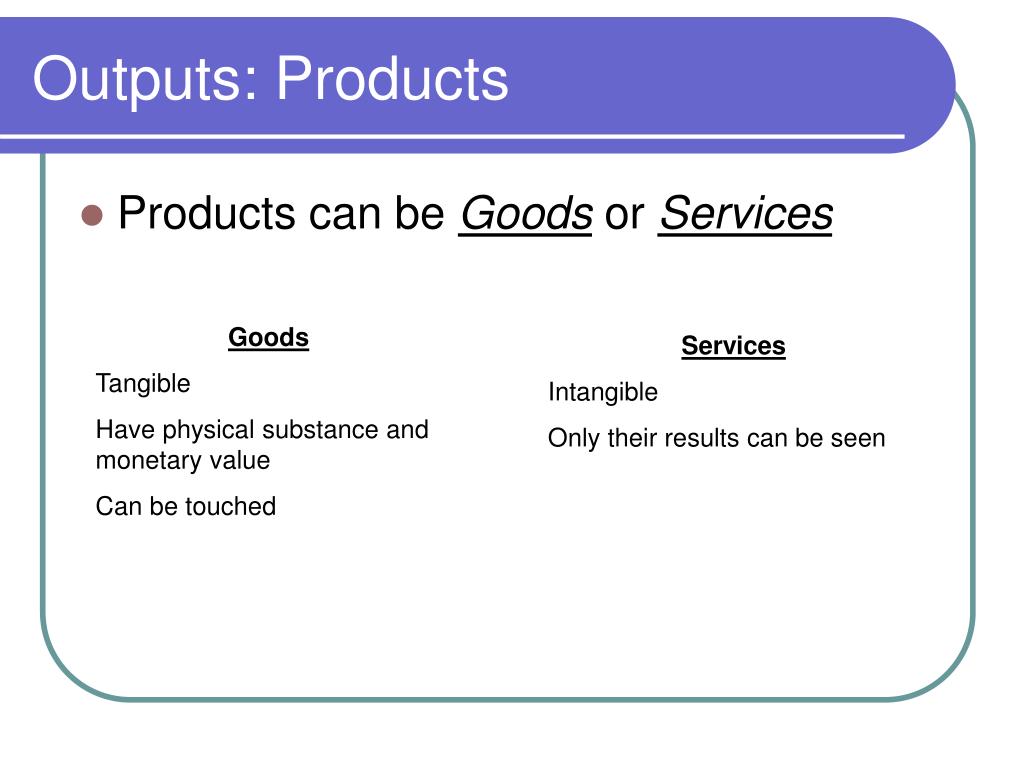 Outputs: Products

Products can be Goods or Services

Goods

Tangible

Have physical substance and monetary value

Can be touched

Services

Intangible

Only their results can be seen